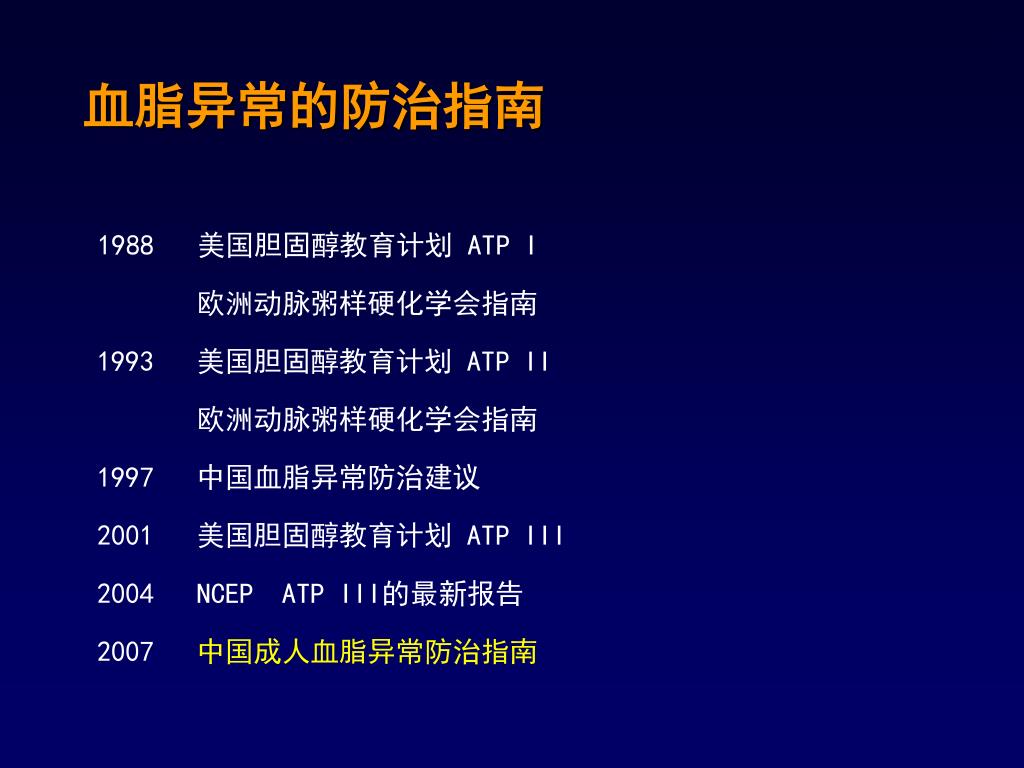 血脂异常的防治指南

1988 美国胆固醇教育计划 ATP I

欧洲动脉粥样硬化学会指南

1993 美国胆固醇教育计划 ATP II

欧洲动脉粥样硬化学会指南

1997 中国血脂异常防治建议

2001 美国胆固醇教育计划 ATP III

2004 NCEP ATP III的最新报告

2007 中国成人血脂异常防治指南